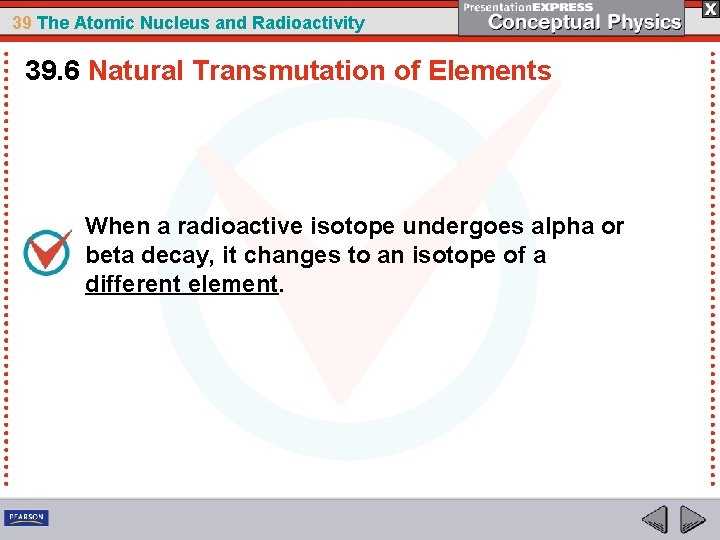 39 The Atomic Nucleus and Radioactivity

PresentationEXPRESS
Conceptual Physics

X

39.6 Natural Transmutation of Elements

When a radioactive isotope undergoes alpha or beta decay, it changes to an isotope of a different element.

PEARSON